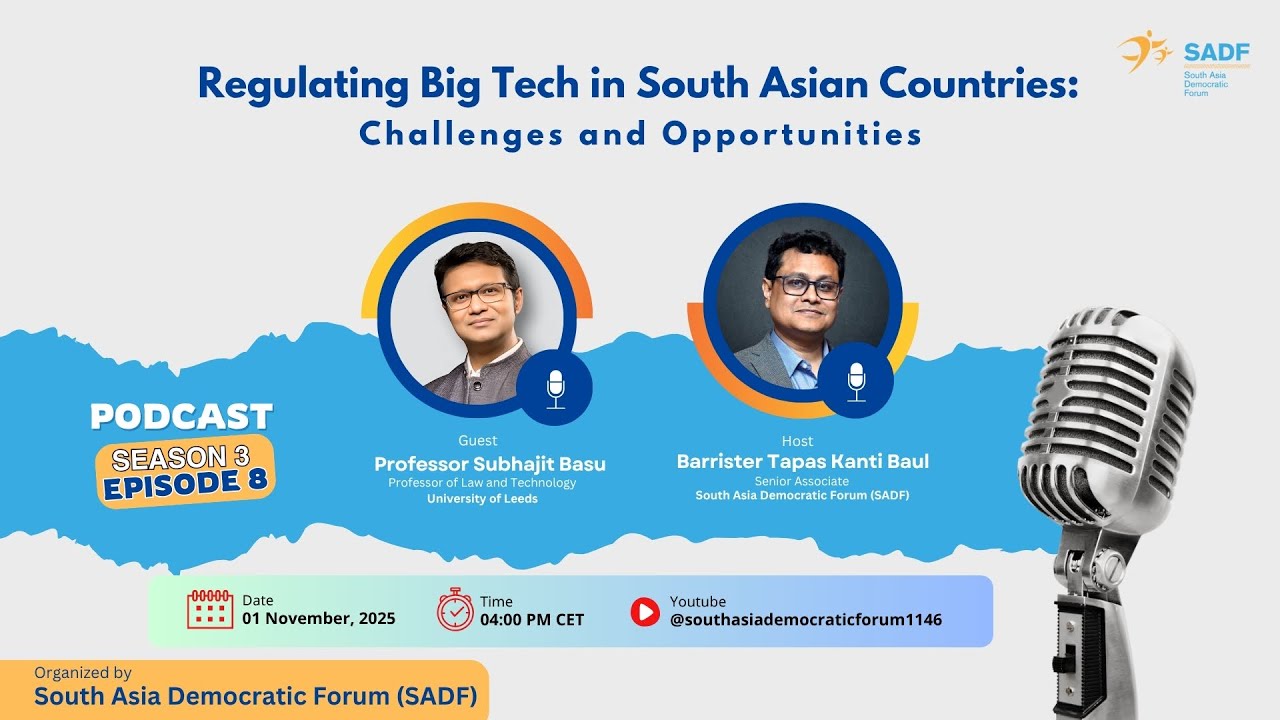 SADF
South Asia Democratic Forum

Regulating Big Tech in South Asian Countries:
Challenges and Opportunities

PODCAST
SEASON 3
EPISODE 8

Guest
Professor Subhajit Basu
Professor of Law and Technology
University of Leeds

Host
Barrister Tapas Kanti Baul
Senior Associate
South Asia Democratic Forum (SADF)

Date
01 November, 2025

Time
04:00 PM CET

Youtube
@southasiademocraticforum1146

Organized by
South Asia Democratic Forum (SADF)